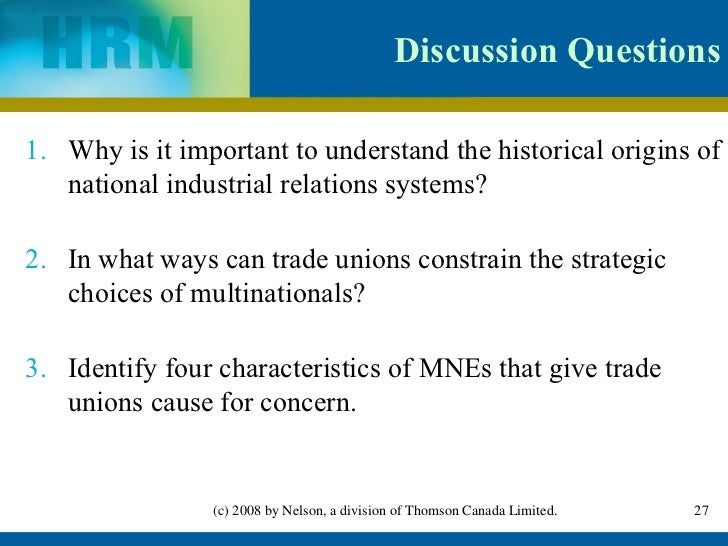 HRM

Discussion Questions

1. Why is it important to understand the historical origins of national industrial relations systems?

2. In what ways can trade unions constrain the strategic choices of multinationals?

3. Identify four characteristics of MNEs that give trade unions cause for concern.

(c) 2008 by Nelson, a division of Thomson Canada Limited.

27